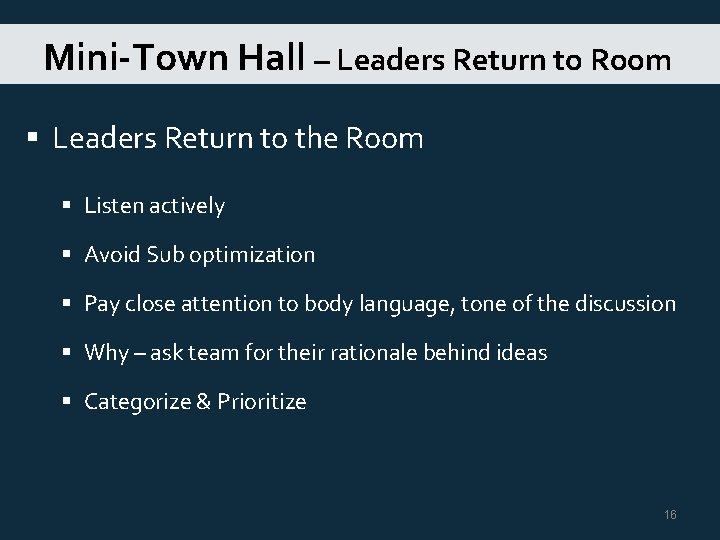 Mini-Town Hall – Leaders Return to Room

▪ Leaders Return to the Room

▪ Listen actively

▪ Avoid Sub optimization

▪ Pay close attention to body language, tone of the discussion

▪ Why – ask team for their rationale behind ideas

▪ Categorize & Prioritize

16